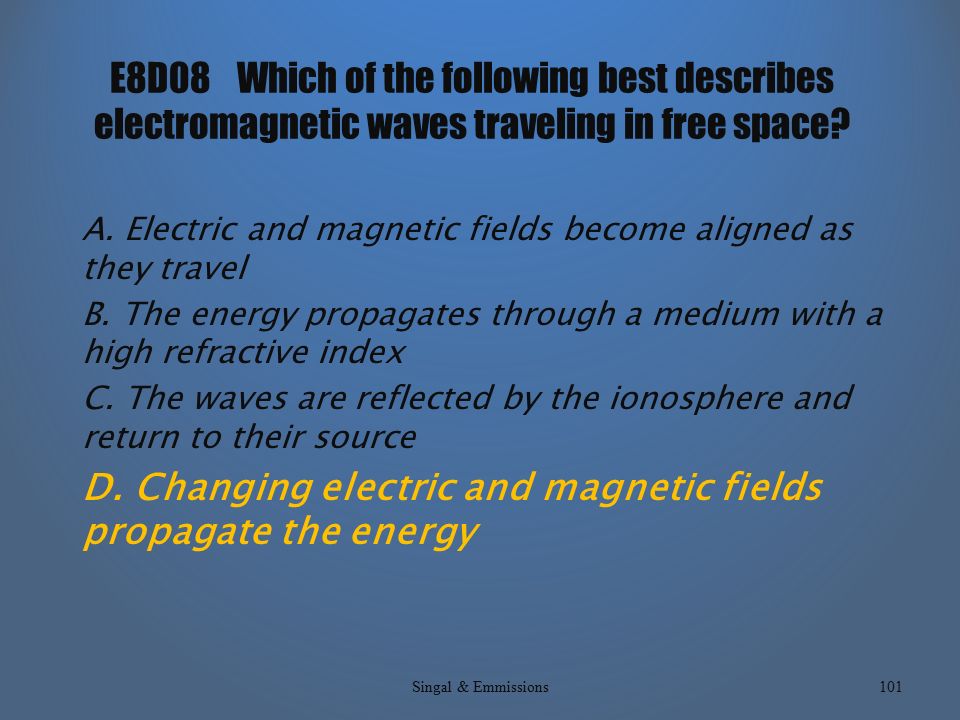 E8D08 Which of the following best describes electromagnetic waves traveling in free space?

A. Electric and magnetic fields become aligned as they travel

B. The energy propagates through a medium with a high refractive index

C. The waves are reflected by the ionosphere and return to their source

D. Changing electric and magnetic fields propagate the energy

Singal & Emmissions

101